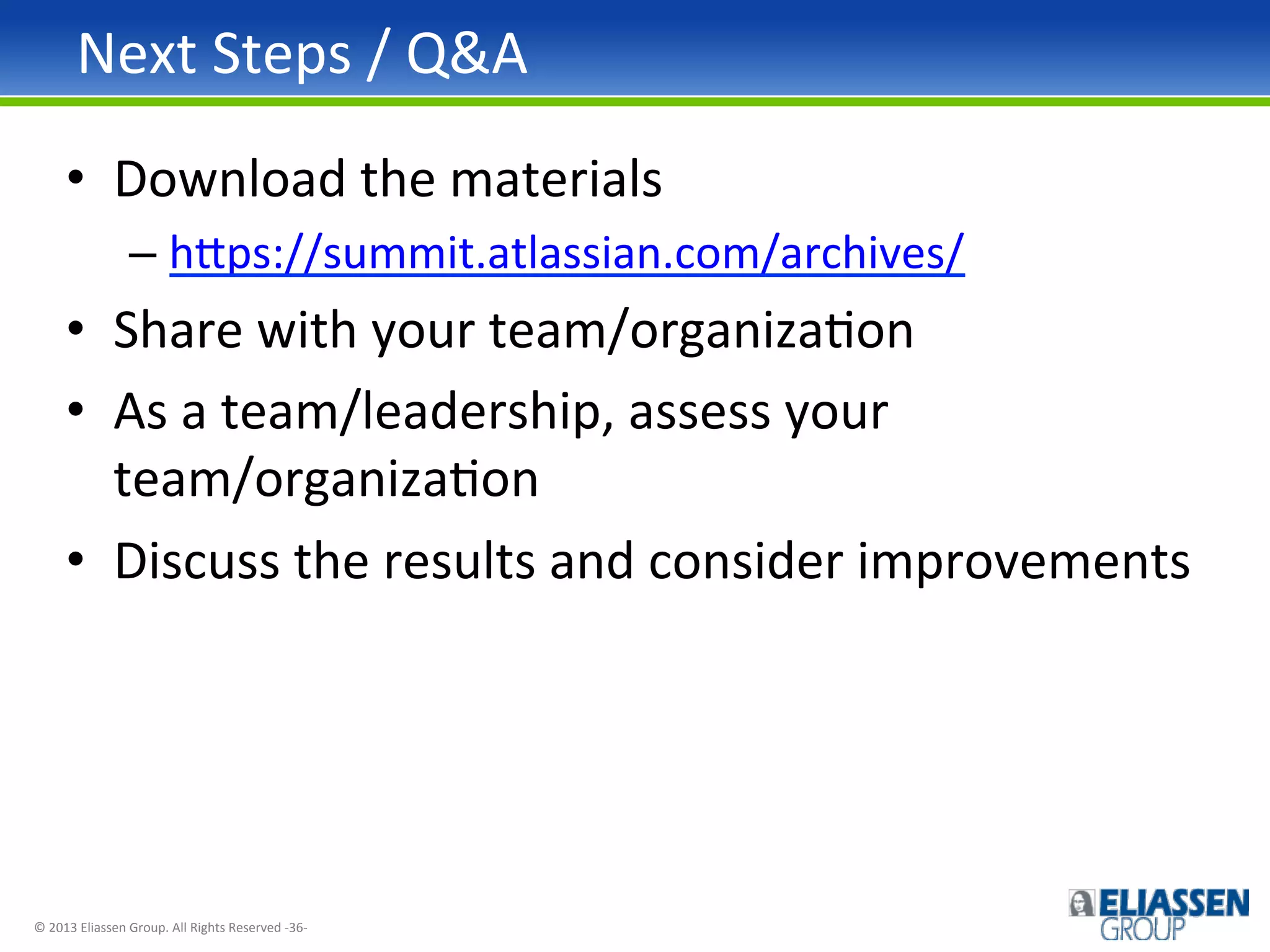 Next Steps / Q&A

• Download the materials
– https://summit.atlassian.com/archives/
• Share with your team/organization
• As a team/leadership, assess your team/organization
• Discuss the results and consider improvements

© 2013 Eliassen Group. All Rights Reserved -36-

ELIASSEN GROUP